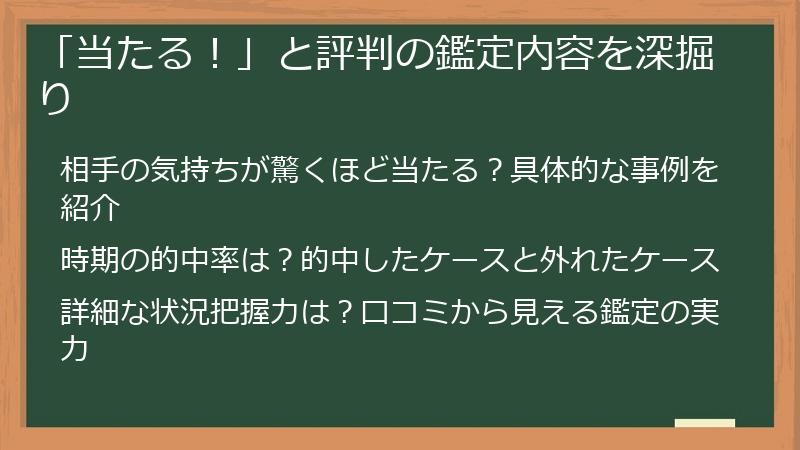 「当たる！」と評判の鑑定内容を深掘り

相手の気持ちが驚くほど当たる？具体的な事例を紹介

時期の的中率は？的中したケースと外れたケース

詳細な状況把握力は？口コミから見える鑑定の実力